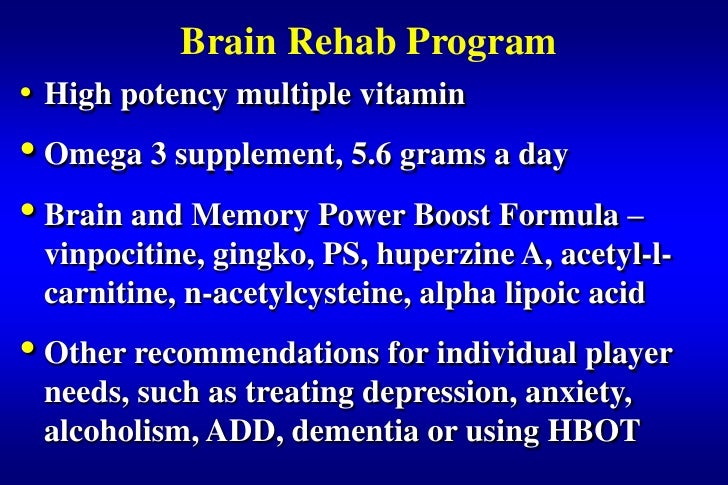 Brain Rehab Program

• High potency multiple vitamin

• Omega 3 supplement, 5.6 grams a day

• Brain and Memory Power Boost Formula – vinpocitine, gingko, PS, huperzine A, acetyl-l-carnitine, n-acetylcysteine, alpha lipoic acid

• Other recommendations for individual player needs, such as treating depression, anxiety, alcoholism, ADD, dementia or using HBOT